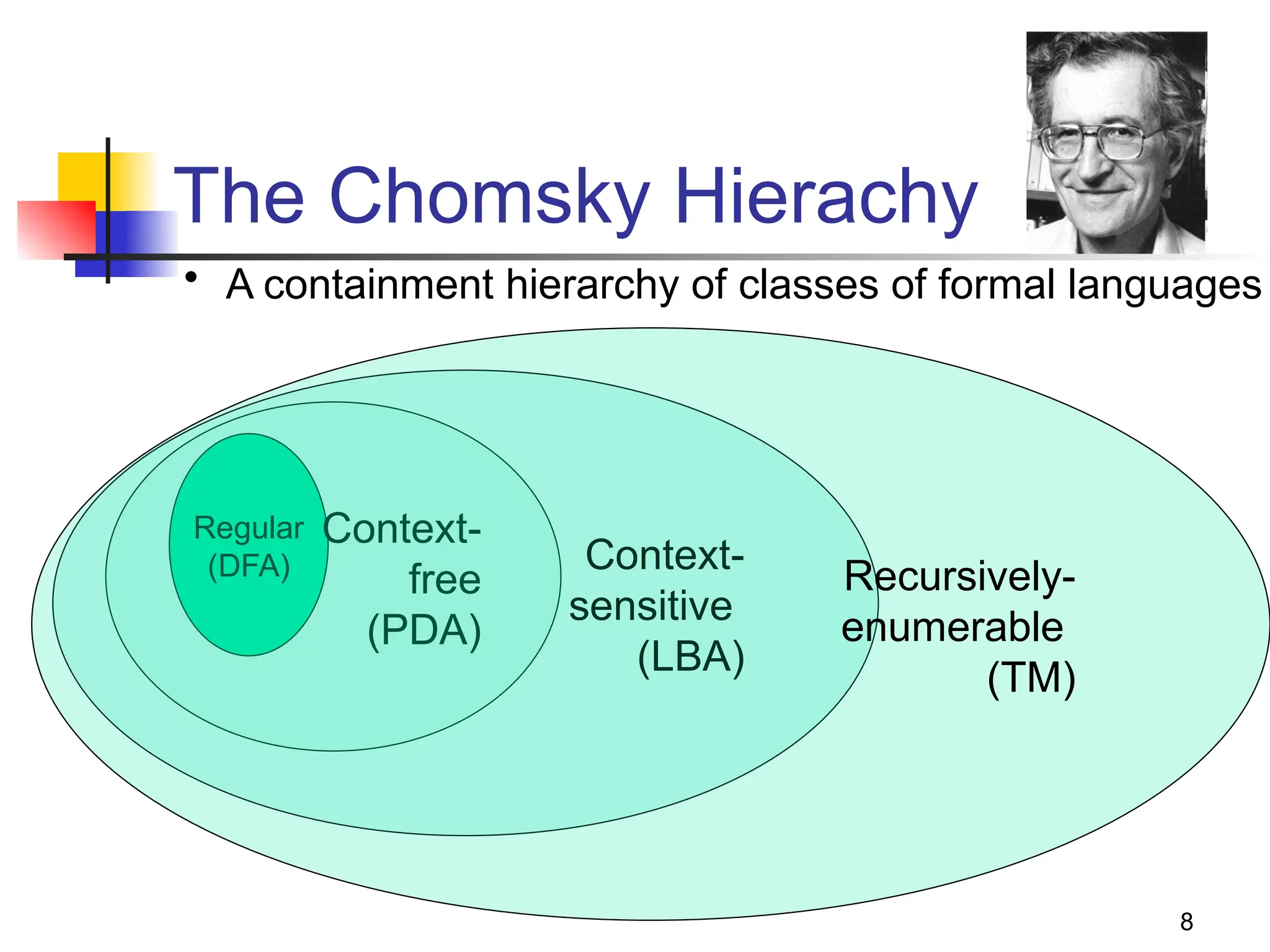 The Chomsky Hierachy

• A containment hierarchy of classes of formal languages

Regular (DFA)

Context-free (PDA)

Context-sensitive (LBA)

Recursively-enumerable (TM)

8